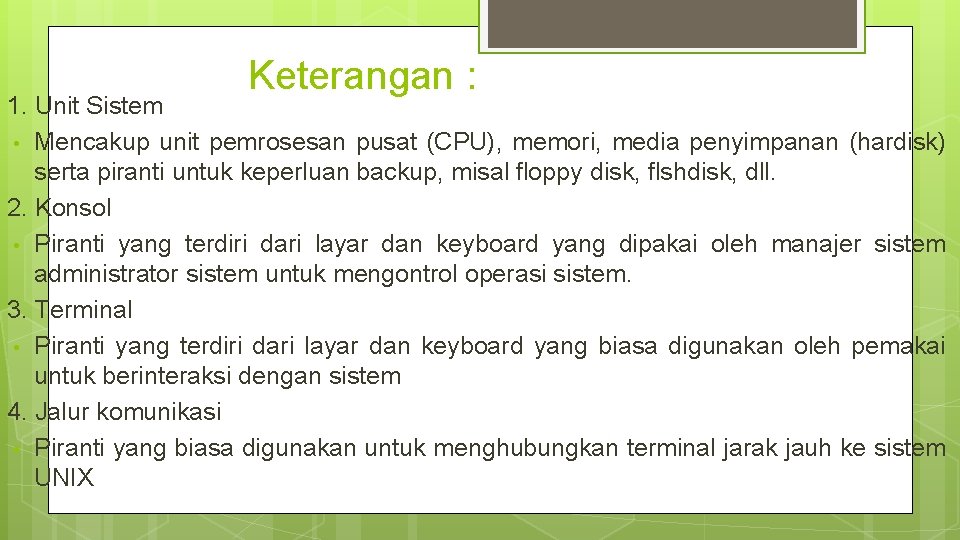 Keterangan :

1. Unit Sistem
• Mencakup unit pemrosesan pusat (CPU), memori, media penyimpanan (hardisk) serta piranti untuk keperluan backup, misal floppy disk, flshdisk, dll.
2. Konsol
• Piranti yang terdiri dari layar dan keyboard yang dipakai oleh manajer sistem administrator sistem untuk mengontrol operasi sistem.
3. Terminal
• Piranti yang terdiri dari layar dan keyboard yang biasa digunakan oleh pemakai untuk berinteraksi dengan sistem
4. Jalur komunikasi
• Piranti yang biasa digunakan untuk menghubungkan terminal jarak jauh ke sistem UNIX